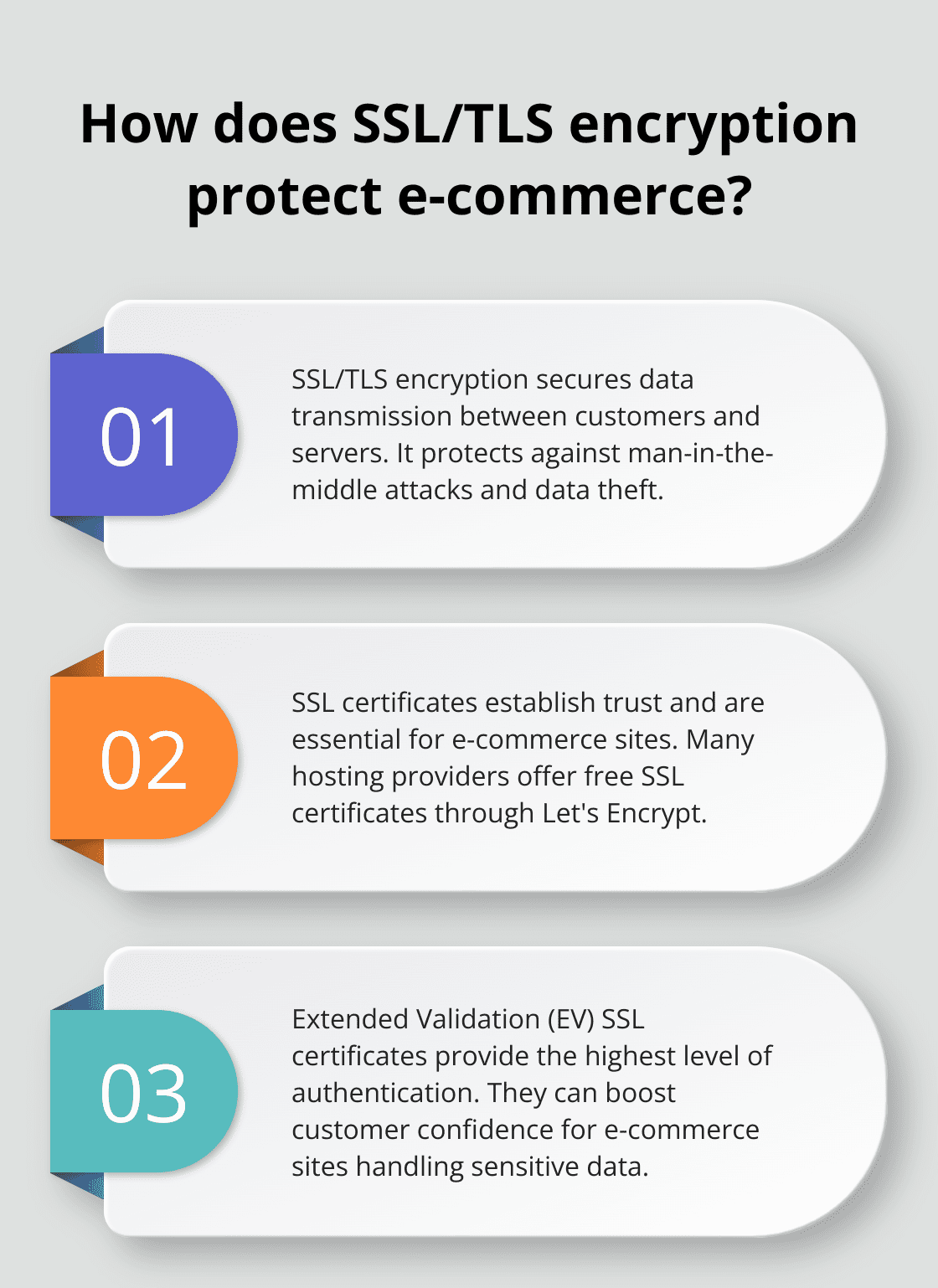 How does SSL/TLS encryption protect e-commerce?

01

SSL/TLS encryption secures data transmission between customers and servers. It protects against man-in-the-middle attacks and data theft.

02

SSL certificates establish trust and are essential for e-commerce sites. Many hosting providers offer free SSL certificates through Let's Encrypt.

03

Extended Validation (EV) SSL certificates provide the highest level of authentication. They can boost customer confidence for e-commerce sites handling sensitive data.